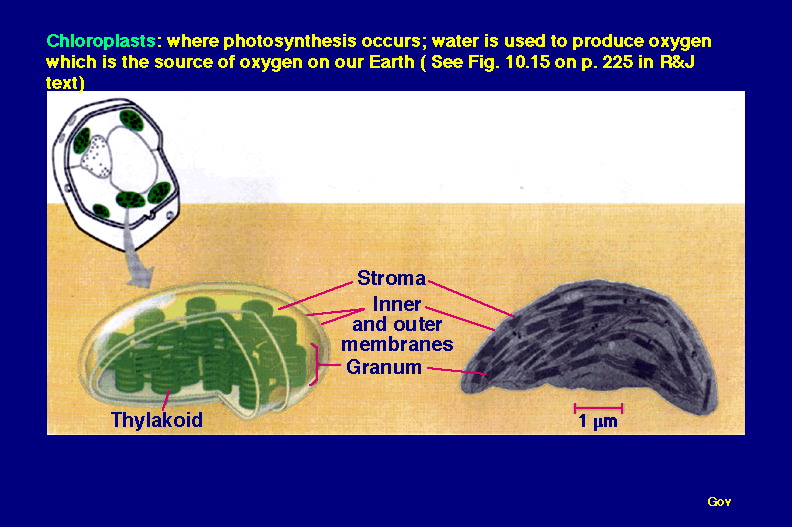 Chloroplasts: where photosynthesis occurs; water is used to produce oxygen which is the source of oxygen on our Earth ( See Fig. 10.15 on p. 225 in R&J text)

Stroma

Inner and outer membranes

Granum

Thylakoid

1 µm

Gov